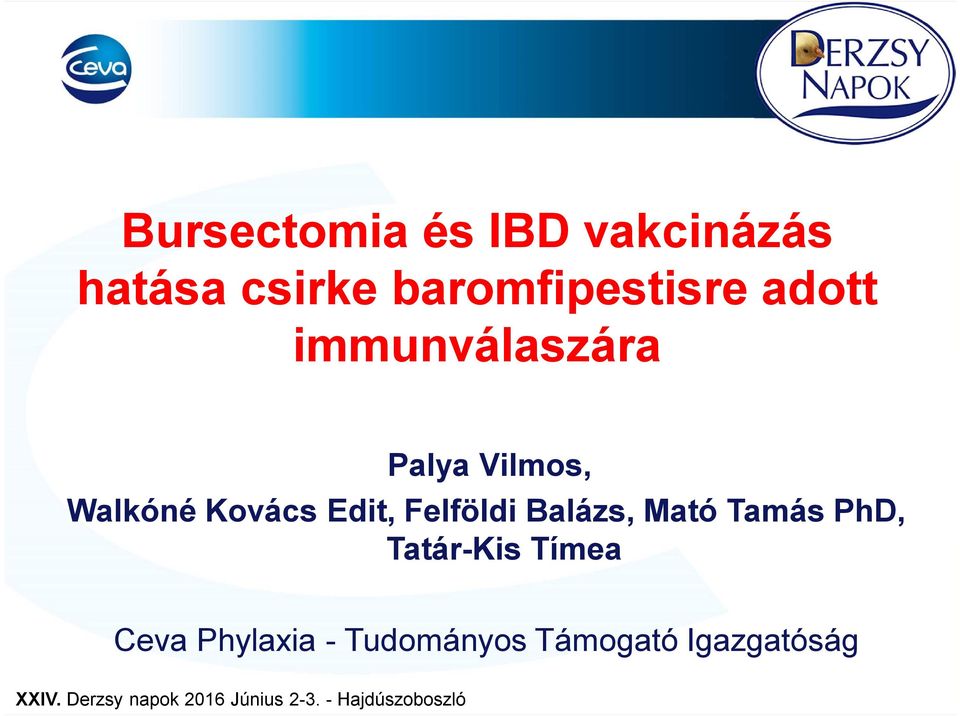 Ceva

DERZSY NAPOK

Bursectomia és IBD vakcinázás hatása csirke baromfipestisre adott immunválaszára

Palya Vilmos,
Walkóné Kovács Edit, Felföldi Balázs, Mató Tamás PhD, Tatár-Kis Tímea

Ceva Phylaxia - Tudományos Támogató Igazgatóság

XXIV. Derzsy napok 2016 Június 2-3. - Hajdúszoboszló